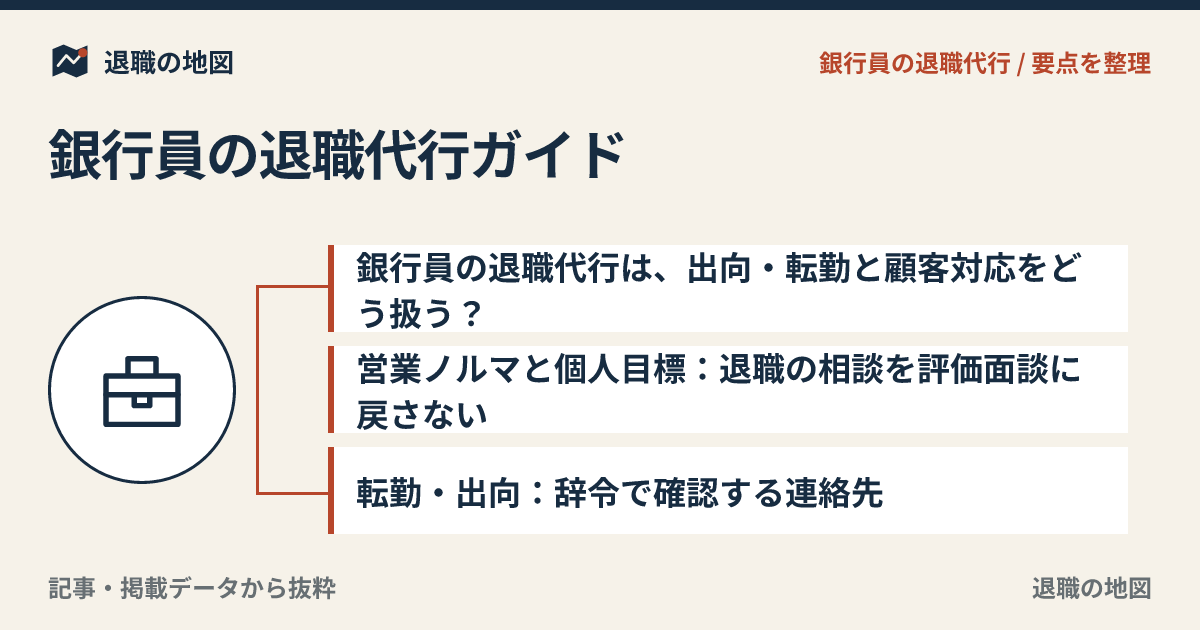 退職の地図

銀行員の退職代行 / 要点を整理

銀行員の退職代行ガイド

銀行員の退職代行は、出向・転勤と顧客対応をどう扱う？

営業ノルマと個人目標：退職の相談を評価面談に戻さない

転勤・出向：辞令で確認する連絡先

記事・掲載データから抜粋

退職の地図